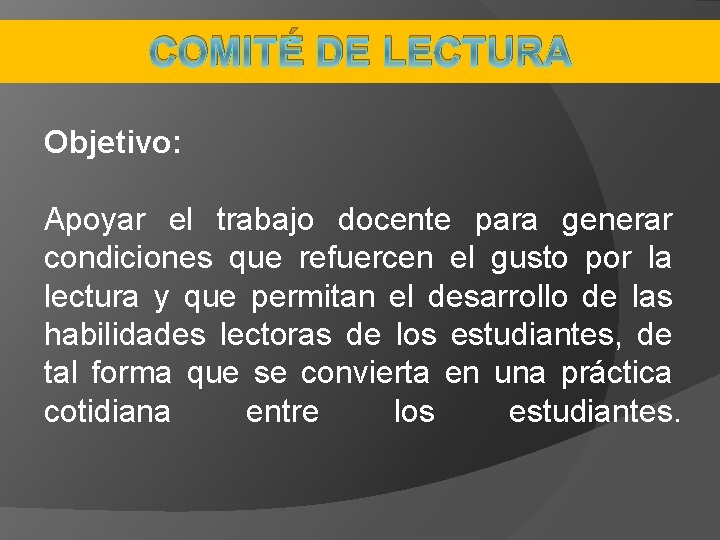 COMITÉ DE LECTURA

Objetivo:

Apoyar el trabajo docente para generar condiciones que refuercen el gusto por la lectura y que permitan el desarrollo de las habilidades lectoras de los estudiantes, de tal forma que se convierta en una práctica cotidiana entre los estudiantes.